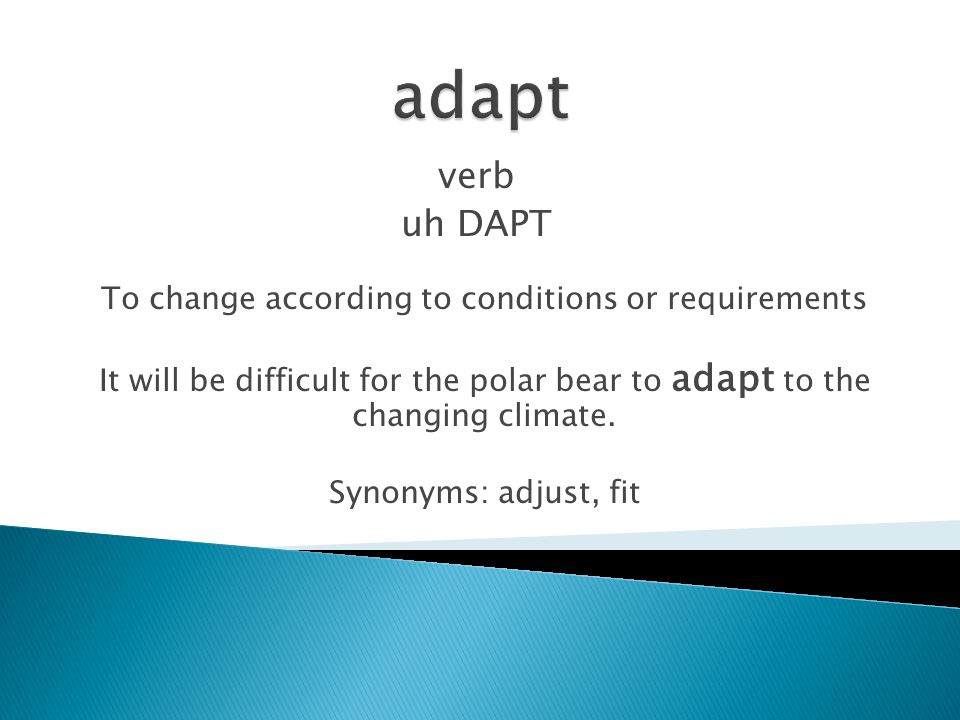 adapt

verb
uh DAPT

To change according to conditions or requirements

It will be difficult for the polar bear to adapt to the changing climate.

Synonyms: adjust, fit